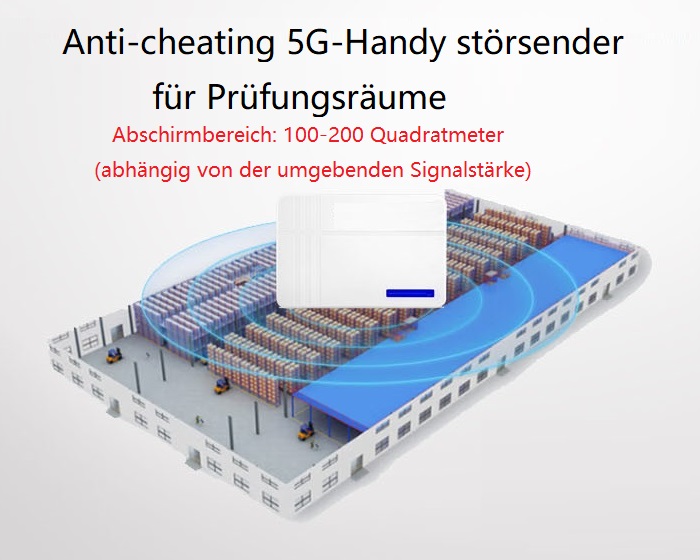 Anti-cheating 5G-Handy störsender für Prüfungsräume

Abschirmbereich: 100-200 Quadratmeter

(abhängig von der umgebenden Signalstärke)